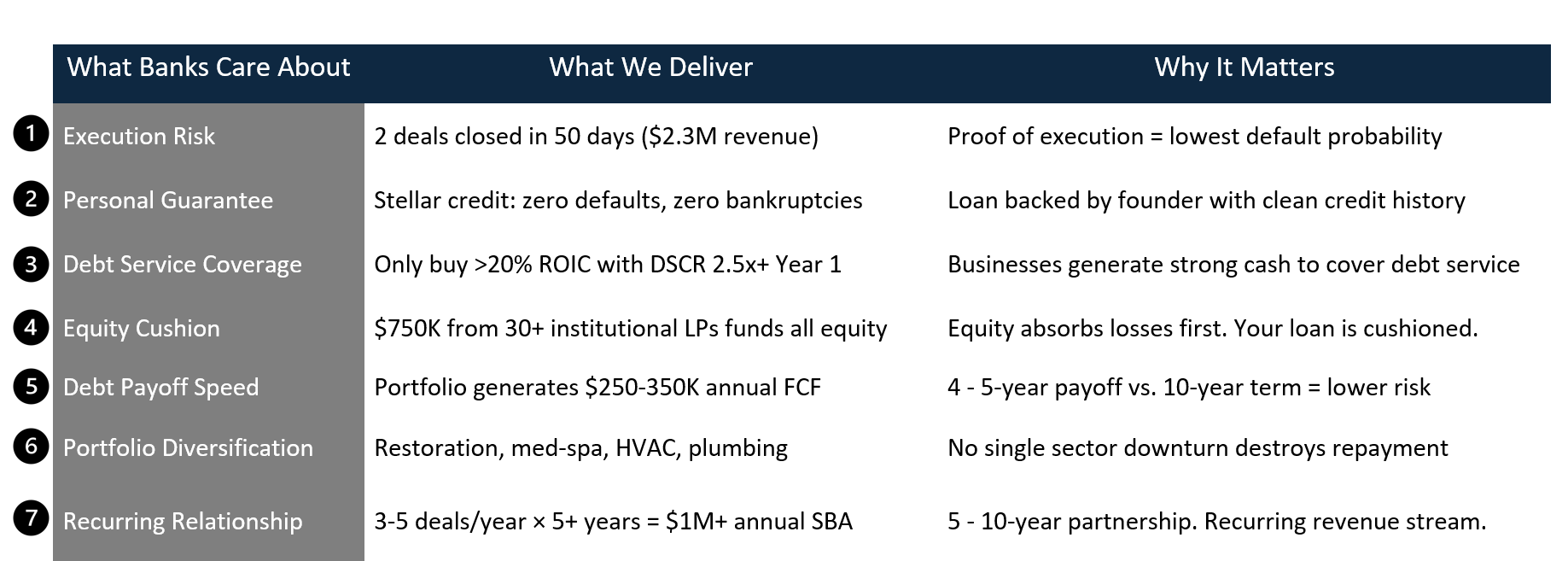 | | What Banks Care About | What We Deliver | Why It Matters |
|---|---|---|---|
| 1 | Execution Risk | 2 deals closed in 50 days (\$2.3M revenue) | Proof of execution = lowest default probability |
| 2 | Personal Guarantee | Stellar credit: zero defaults, zero bankruptcies | Loan backed by founder with clean credit history |
| 3 | Debt Service Coverage | Only buy >20% ROIC with DSCR 2.5x+ Year 1 | Businesses generate strong cash to cover debt service |
| 4 | Equity Cushion | \$750K from 30+ institutional LPs funds all equity | Equity absorbs losses first. Your loan is cushioned. |
| 5 | Debt Payoff Speed | Portfolio generates \$250-350K annual FCF | 4 - 5-year payoff vs. 10-year term = lower risk |
| 6 | Portfolio Diversification | Restoration, med-spa, HVAC, plumbing | No single sector downturn destroys repayment |
| 7 | Recurring Relationship | 3-5 deals/year × 5+ years = \$1M+ annual SBA | 5 - 10-year partnership. Recurring revenue stream. |